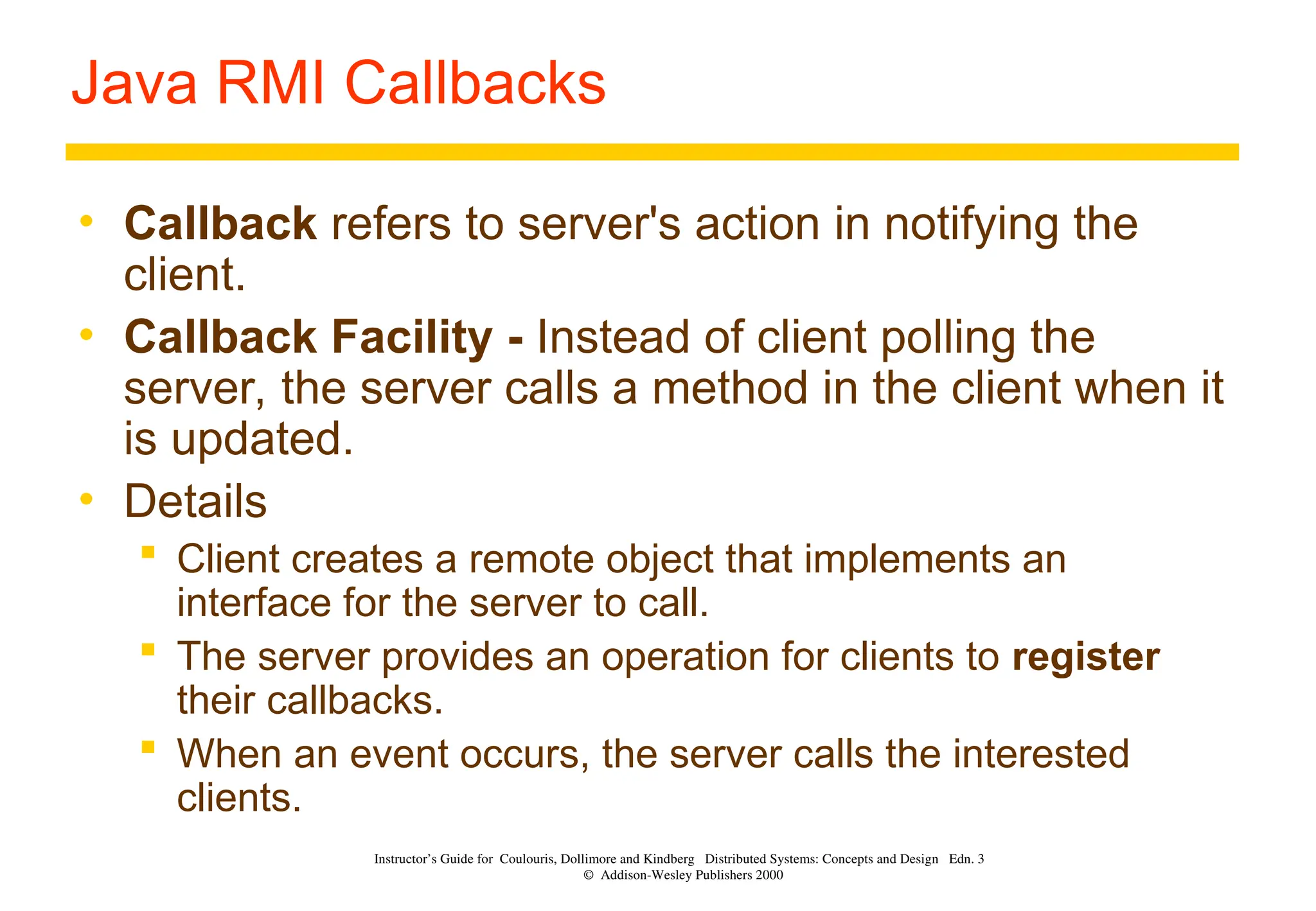 Java RMI Callbacks

• Callback refers to server's action in notifying the client.
• Callback Facility - Instead of client polling the server, the server calls a method in the client when it is updated.
• Details
▪ Client creates a remote object that implements an interface for the server to call.
▪ The server provides an operation for clients to register their callbacks.
▪ When an event occurs, the server calls the interested clients.

Instructor's Guide for Coulouris, Dollimore and Kindberg Distributed Systems: Concepts and Design Edn. 3
© Addison-Wesley Publishers 2000